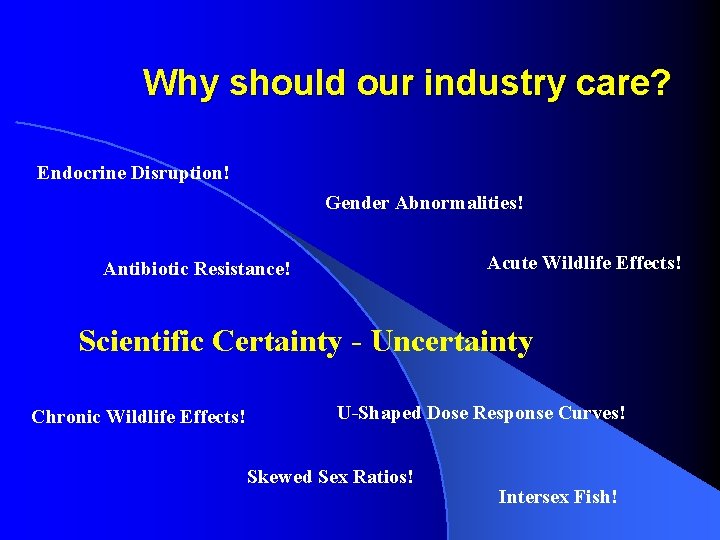 Why should our industry care?

Endocrine Disruption!

Gender Abnormalities!

Antibiotic Resistance!

Acute Wildlife Effects!

Scientific Certainty - Uncertainty

Chronic Wildlife Effects!

U-Shaped Dose Response Curves!

Skewed Sex Ratios!

Intersex Fish!